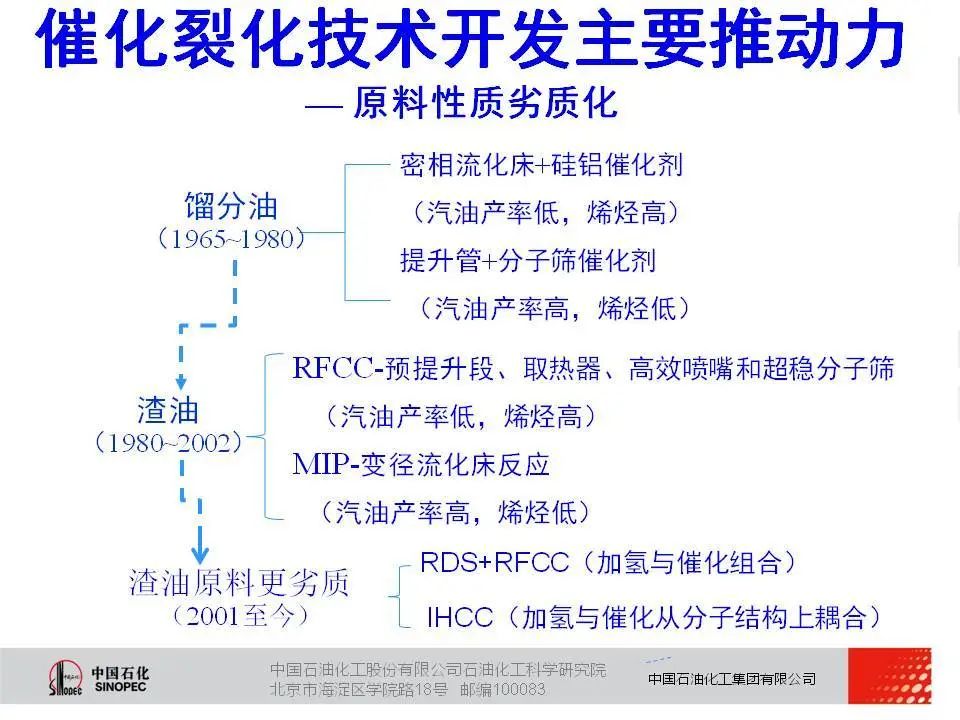 催化裂化技术开发主要推动力
— 原料性质劣质化

馏分油
（1965~1980）

密相流化床+硅铝催化剂
（汽油产率低，烯烃高）
提升管+分子筛催化剂
（汽油产率高，烯烃低）

渣油
（1980~2002）

RFCC-预提升段、取热器、高效喷嘴和超稳分子筛
（汽油产率低，烯烃高）
MIP-变径流化床反应
（汽油产率高，烯烃低）

渣油原料更劣质
（2001至今）

RDS+RFCC（加氢与催化组合）
IHCC（加氢与催化从分子结构上耦合）

中国石化 SINOPEC
中国石油化工股份有限公司石油化工科学研究院
北京市海淀区学院路18号 邮编100083
中国石油化工集团有限公司